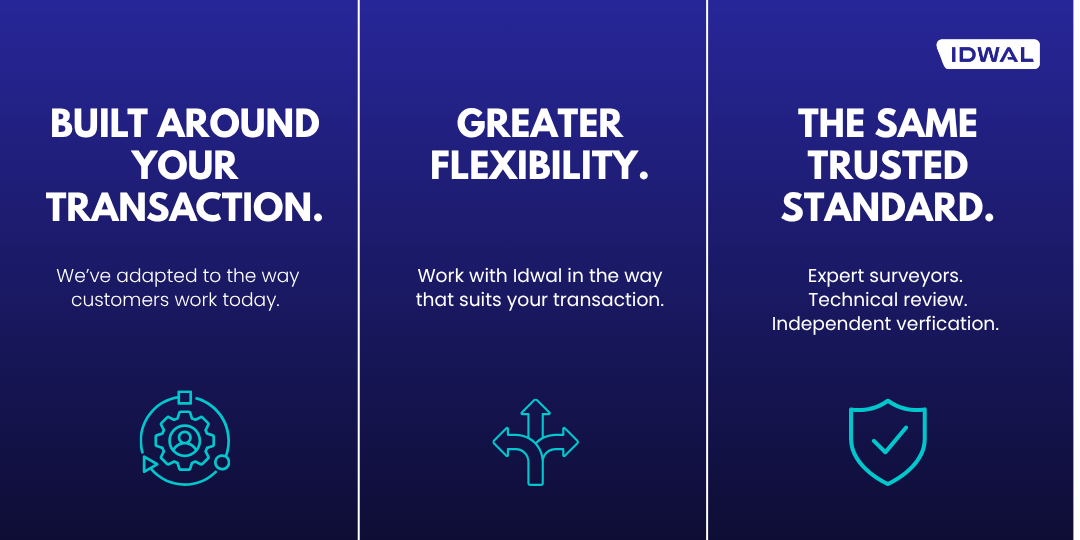 BUILT AROUND YOUR TRANSACTION.

We've adapted to the way customers work today.

GREATER FLEXIBILITY.

Work with Idwal in the way that suits your transaction.

IDWAL

THE SAME TRUSTED STANDARD.

Expert surveyors.
Technical review.
Independent verfication.